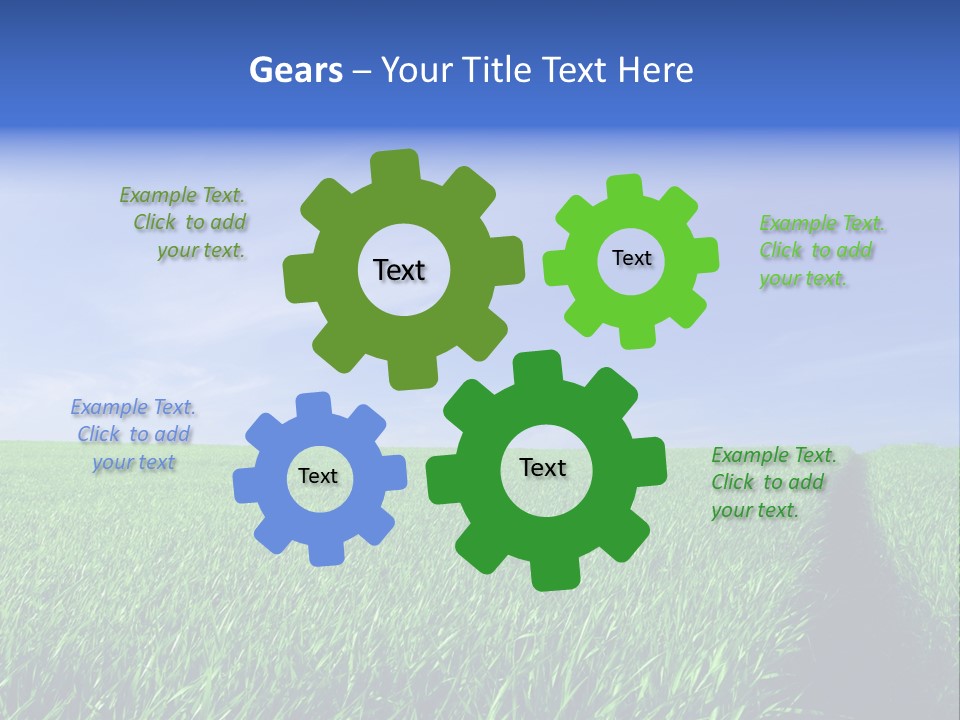 Gears – Your Title Text Here

Example Text. Click to add your text.

Text

Text

Example Text. Click to add your text.

Example Text. Click to add your text

Text

Text

Example Text. Click to add your text.